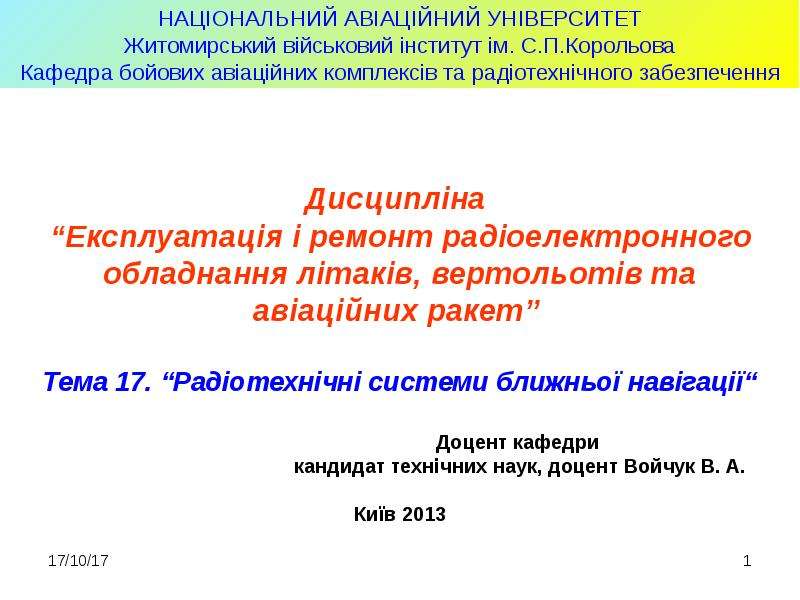 НАЦІОНАЛЬНИЙ АВІАЦІЙНИЙ УНІВЕРСИТЕТ
Житомирський військовий інститут ім. С.П.Корольова
Кафедра бойових авіаційних комплексів та радіотехнічного забезпечення

Дисципліна
"Експлуатація і ремонт радіоелектронного обладнання літаків, вертольотів та авіаційних ракет"

Тема 17. "Радіотехнічні системи ближньої навігації"

Доцент кафедри
кандидат технічних наук, доцент Войчук В. А.

Київ 2013

17/10/17

1